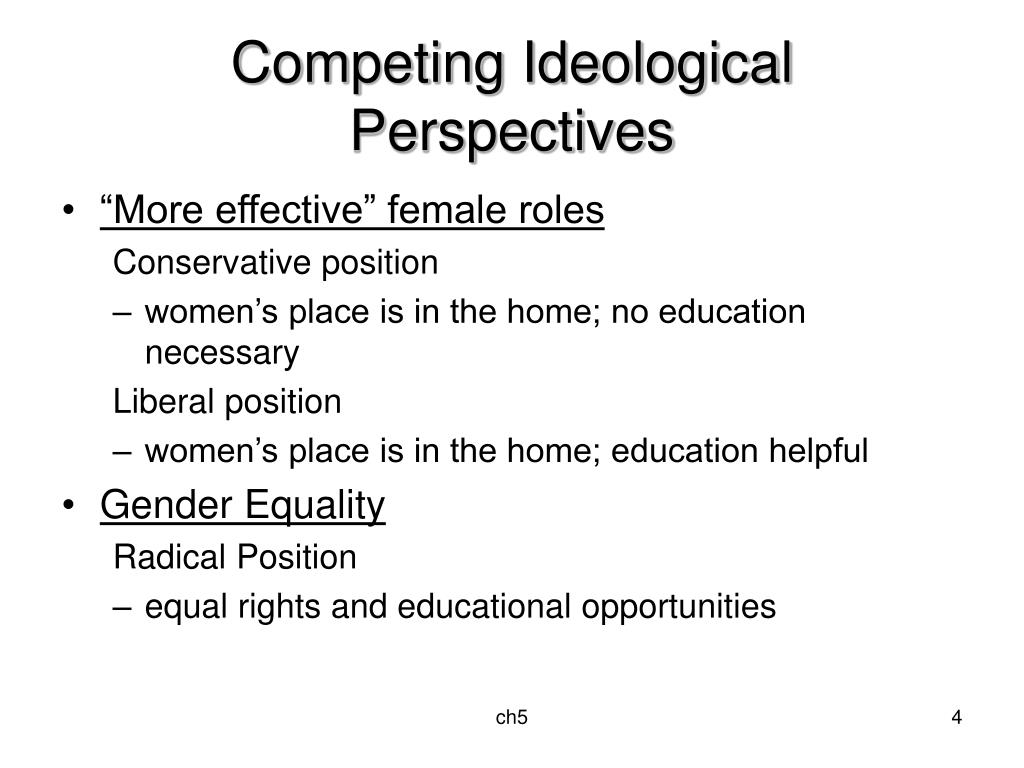 Competing Ideological Perspectives

• “More effective” female roles

Conservative position

– women’s place is in the home; no education necessary

Liberal position

– women’s place is in the home; education helpful

• Gender Equality

Radical Position

– equal rights and educational opportunities

ch5

4